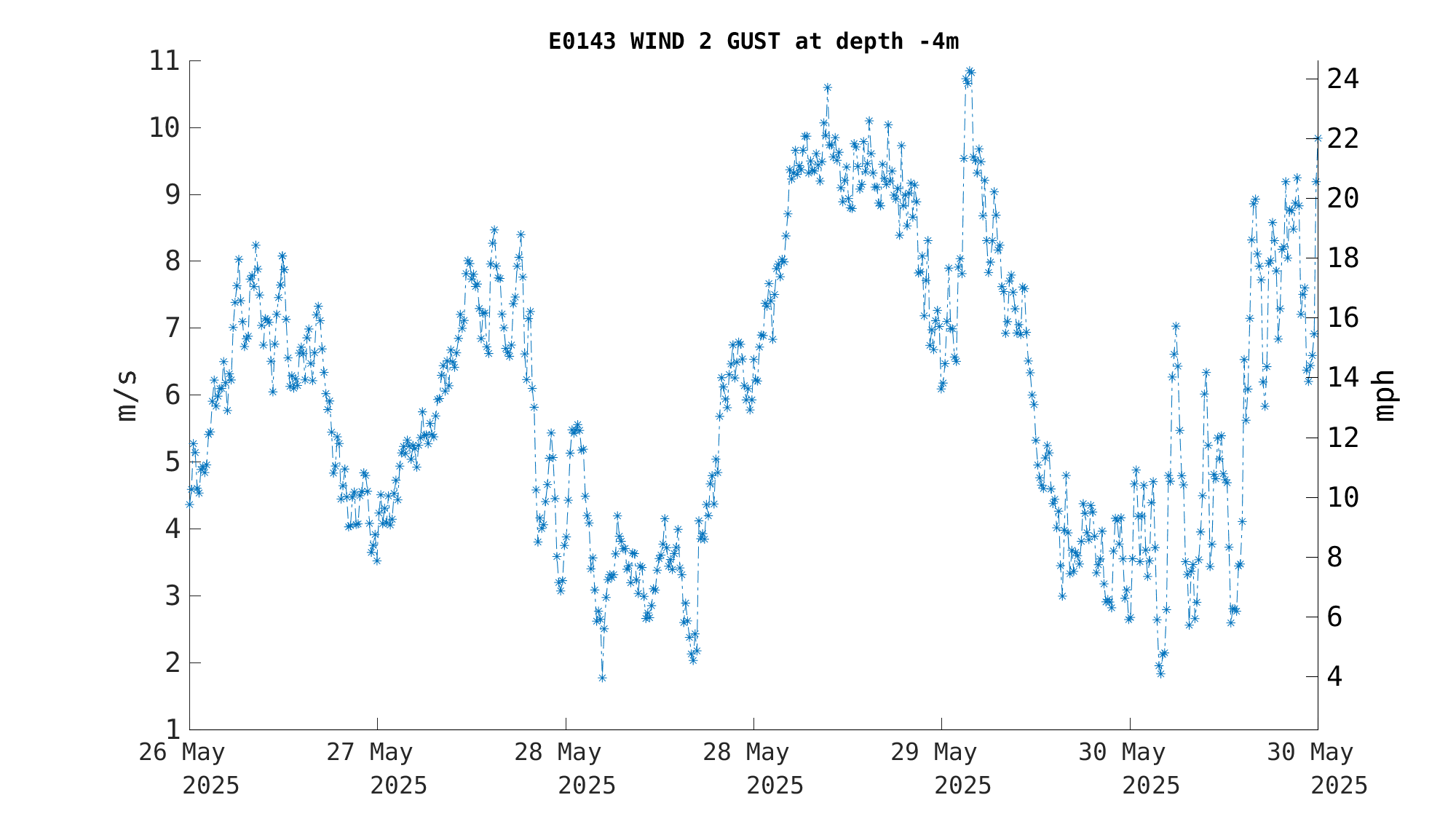 E0143 WIND 2 GUST at depth -4m

m/s

11
10
9
8
7
6
5
4
3
2
1

mph

24
22
20
18
16
14
12
10
8
6
4

26 May 2025
27 May 2025
28 May 2025
28 May 2025
29 May 2025
30 May 2025
30 May 2025